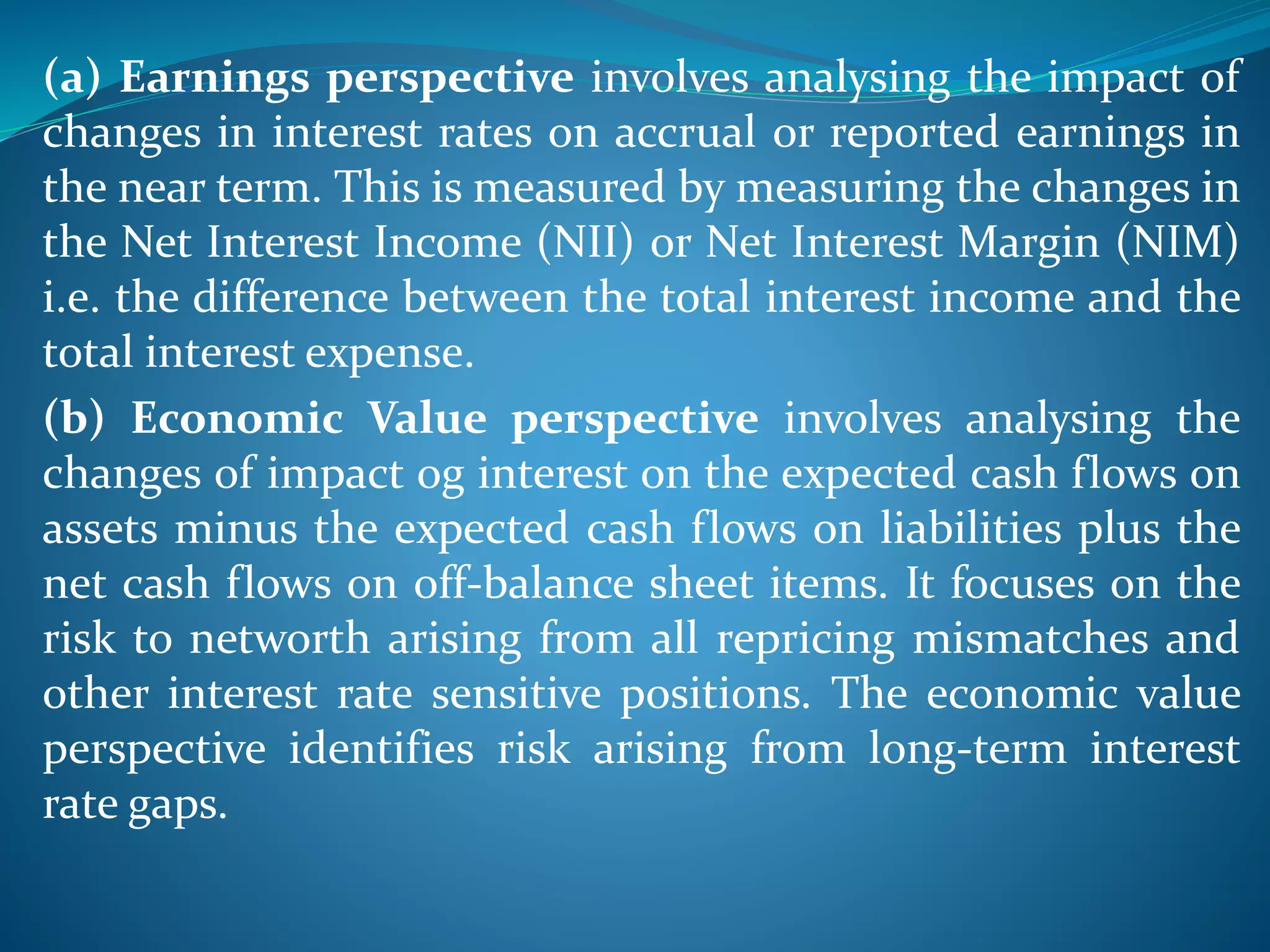 (a) Earnings perspective involves analysing the impact of changes in interest rates on accrual or reported earnings in the near term. This is measured by measuring the changes in the Net Interest Income (NII) or Net Interest Margin (NIM) i.e. the difference between the total interest income and the total interest expense.

(b) Economic Value perspective involves analysing the changes of impact og interest on the expected cash flows on assets minus the expected cash flows on liabilities plus the net cash flows on off-balance sheet items. It focuses on the risk to networth arising from all repricing mismatches and other interest rate sensitive positions. The economic value perspective identifies risk arising from long-term interest rate gaps.